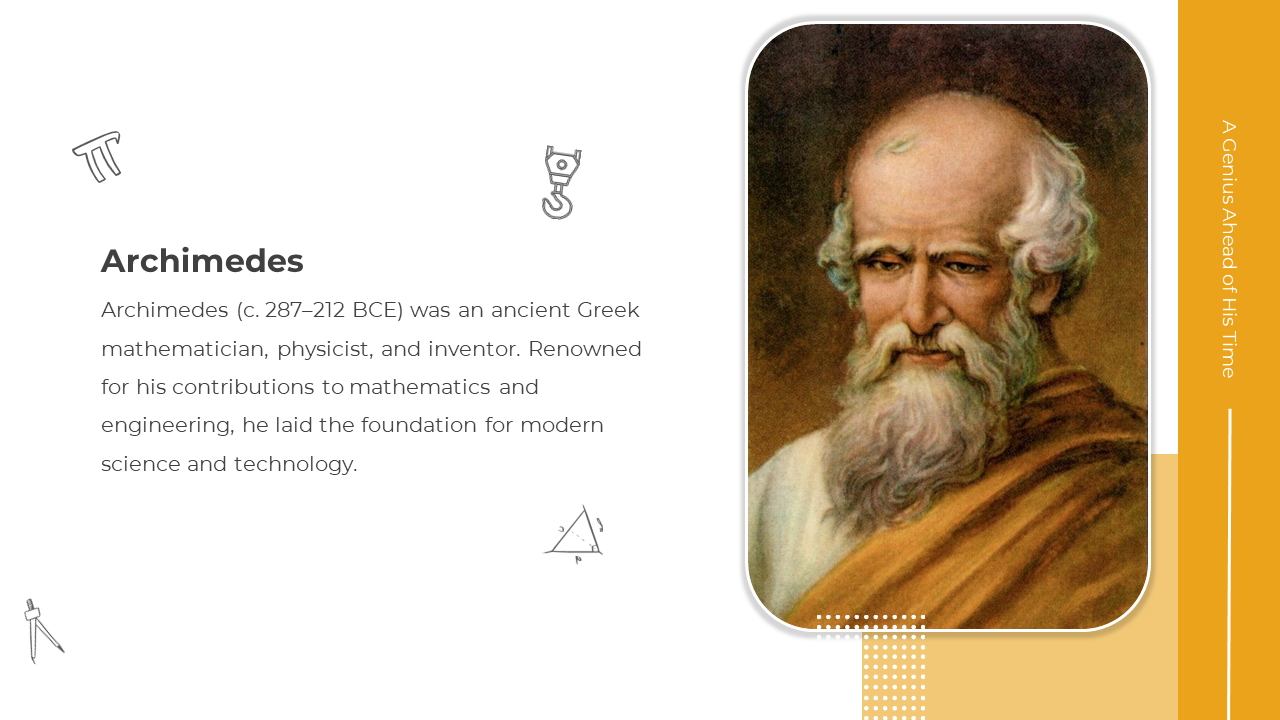 Archimedes

Archimedes (c. 287–212 BCE) was an ancient Greek mathematician, physicist, and inventor. Renowned for his contributions to mathematics and engineering, he laid the foundation for modern science and technology.

A Genius Ahead of His Time